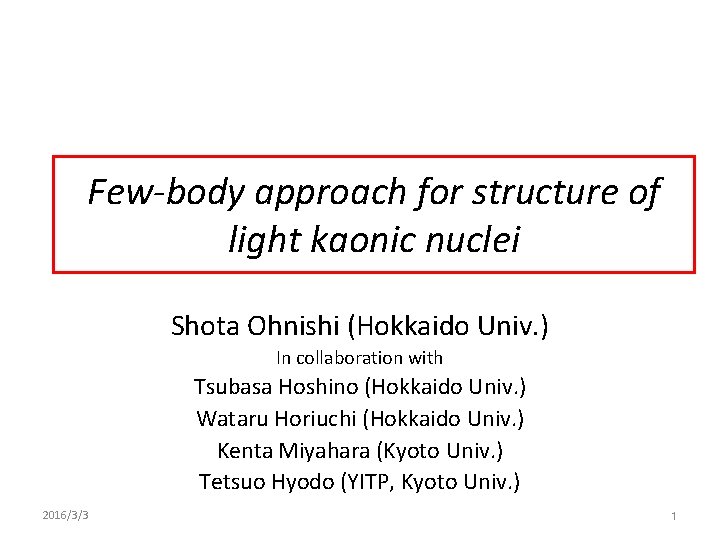 Few-body approach for structure of light kaonic nuclei

Shota Ohnishi (Hokkaido Univ.)
In collaboration with
Tsubasa Hoshino (Hokkaido Univ.)
Wataru Horiuchi (Hokkaido Univ.)
Kenta Miyahara (Kyoto Univ.)
Tetsuo Hyodo (YITP, Kyoto Univ.)

2016/3/3

1